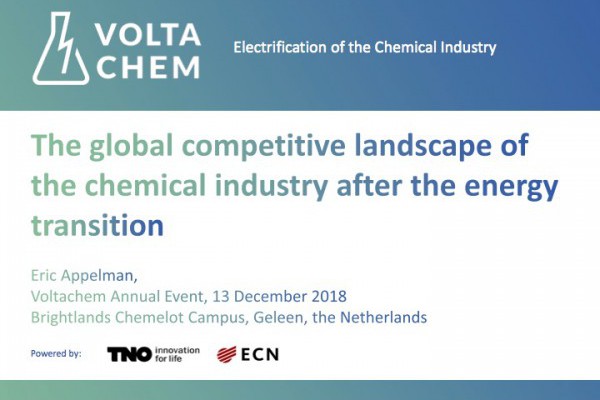 VOLTA CHEM

Electrification of the Chemical Industry

The global competitive landscape of the chemical industry after the energy transition

Eric Appelman,
Voltachem Annual Event, 13 December 2018
Brightlands Chemelot Campus, Geleen, the Netherlands

Powered by: TNO innovation for life ECN